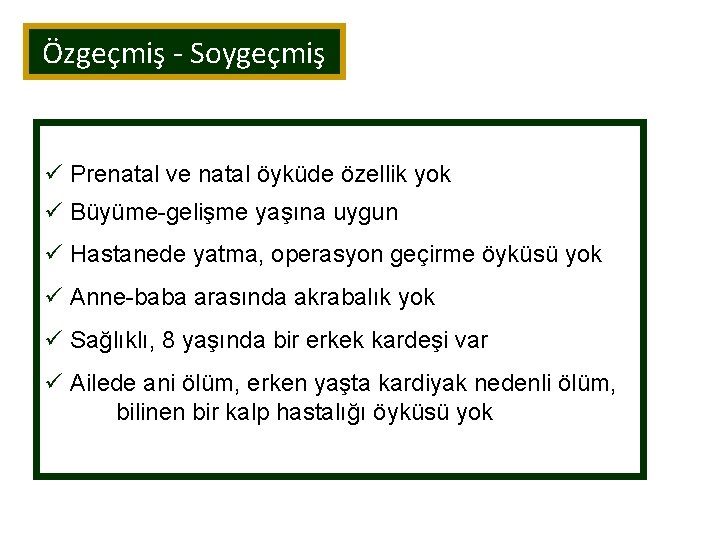 Özgeçmiş - Soygeçmiş

✓ Prenatal ve natal öyküde özellik yok

✓ Büyüme-gelişme yaşına uygun

✓ Hastanede yatma, operasyon geçirme öyküsü yok

✓ Anne-baba arasında akrabalık yok

✓ Sağlıklı, 8 yaşında bir erkek kardeşi var

✓ Ailede ani ölüm, erken yaşta kardiyak nedenli ölüm, bilinen bir kalp hastalığı öyküsü yok